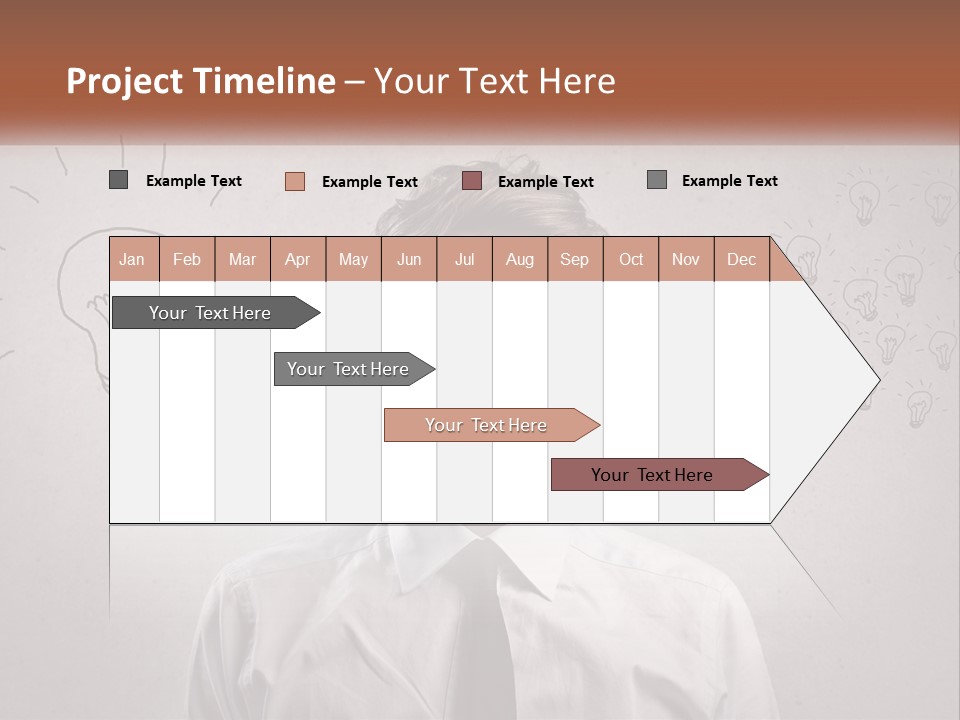 Project Timeline – Your Text Here

Example Text Example Text Example Text Example Text

| Jan | Feb | Mar | Apr | May | Jun | Jul | Aug | Sep | Oct | Nov | Dec |
|---|---|---|---|---|---|---|---|---|---|---|---|

Your Text Here

Your Text Here

Your Text Here

Your Text Here